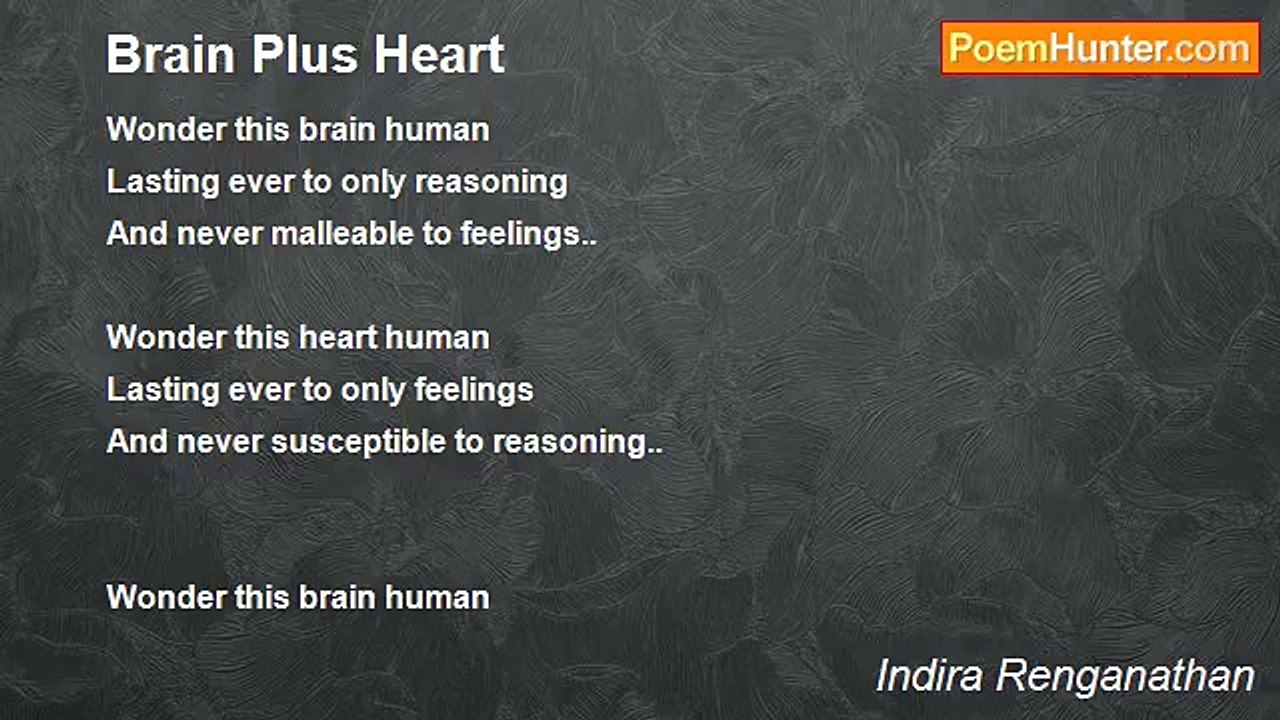 Brain Plus Heart

PoemHunter.com

Wonder this brain human
Lasting ever to only reasoning
And never malleable to feelings..

Wonder this heart human
Lasting ever to only feelings
And never susceptible to reasoning..

Wonder this brain human

Indira Renganathan